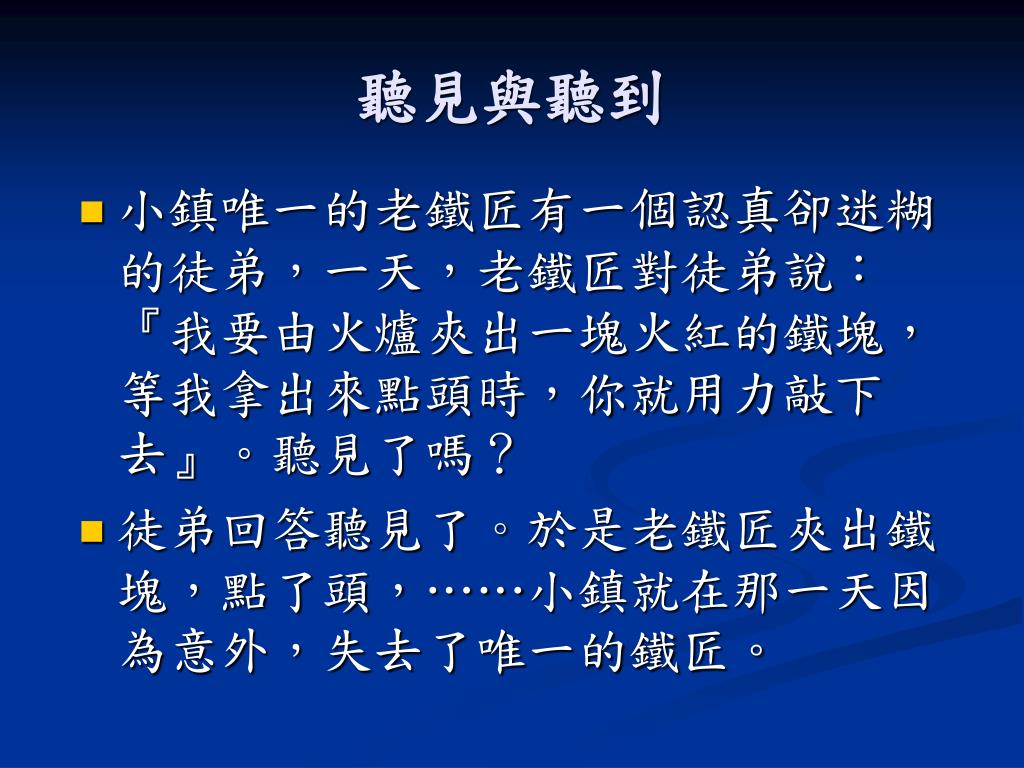 聽見與聽到

小鎮唯一的老鐵匠有一個認真卻迷糊的徒弟，一天，老鐵匠對徒弟說：『我要由火爐夾出一塊火紅的鐵塊，等我拿出來點頭時，你就用力敲下去』。聽見了嗎？

徒弟回答聽見了。於是老鐵匠夾出鐵塊，點了頭，……小鎮就在那一天因為意外，失去了唯一的鐵匠。